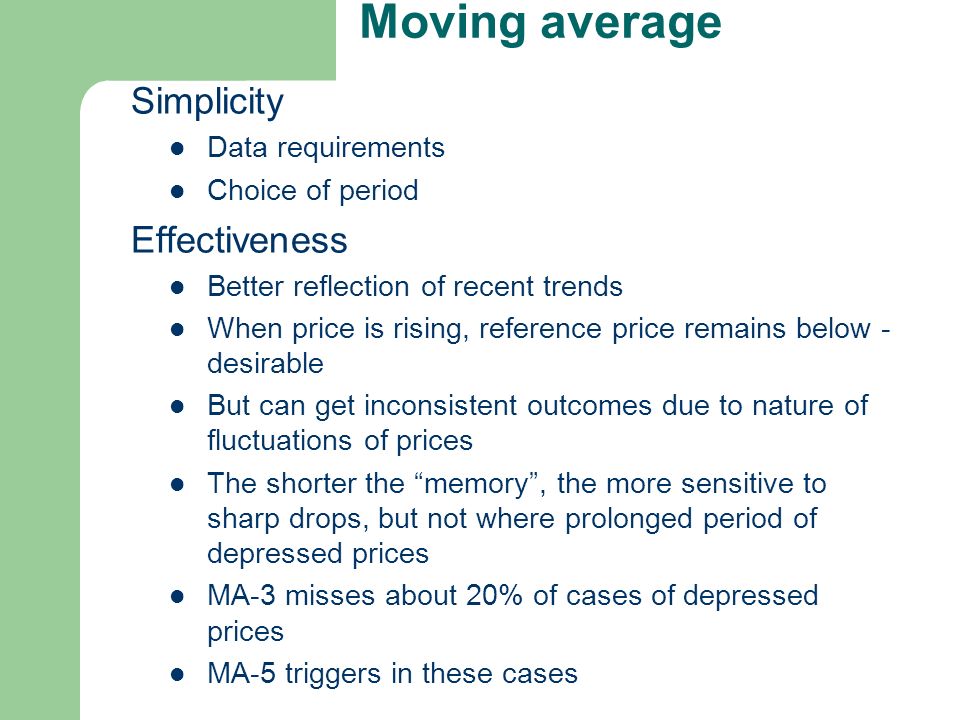 Moving average

Simplicity

- Data requirements
- Choice of period

Effectiveness

- Better reflection of recent trends
- When price is rising, reference price remains below - desirable
- But can get inconsistent outcomes due to nature of fluctuations of prices
- The shorter the “memory”, the more sensitive to sharp drops, but not where prolonged period of depressed prices
- MA-3 misses about 20% of cases of depressed prices
- MA-5 triggers in these cases